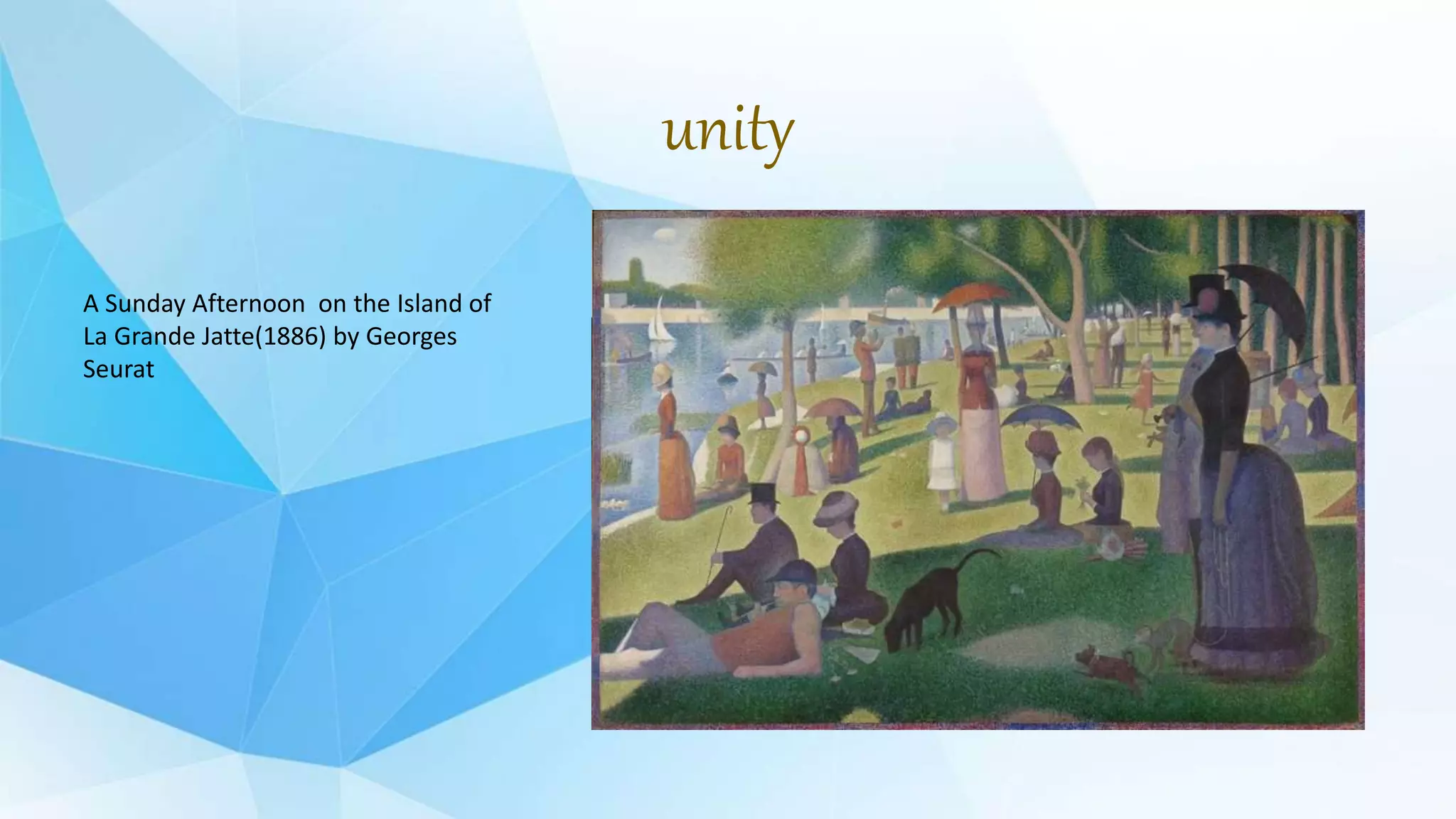 unity

A Sunday Afternoon on the Island of La Grande Jatte(1886) by Georges Seurat